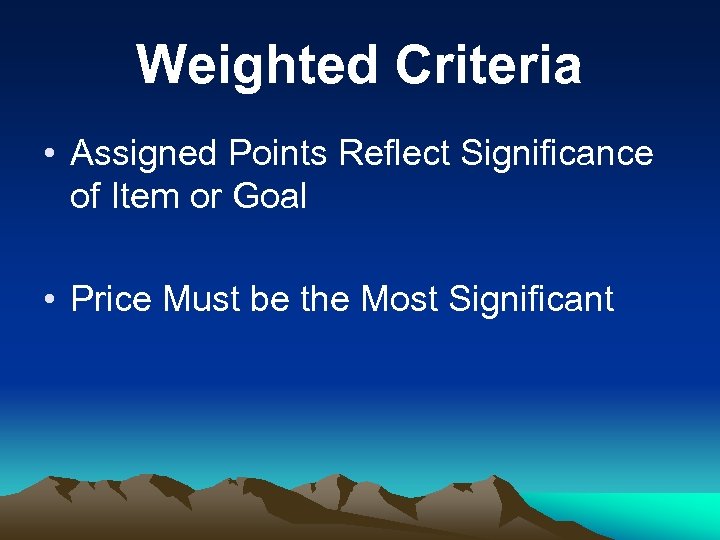 Weighted Criteria

• Assigned Points Reflect Significance of Item or Goal

• Price Must be the Most Significant